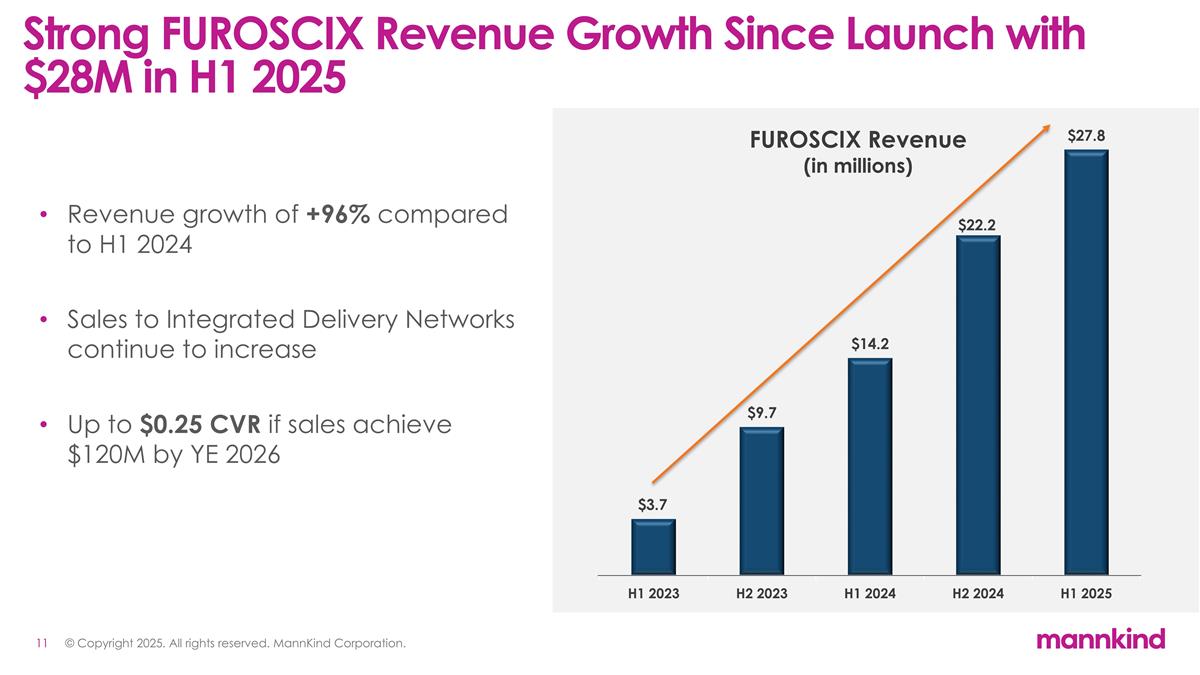 Strong FUROSCIX Revenue Growth Since Launch with $28M in H1 2025

• Revenue growth of +96% compared to H1 2024

• Sales to Integrated Delivery Networks continue to increase

• Up to $0.25 CVR if sales achieve $120M by YE 2026

FUROSCIX Revenue
(in millions)

$3.7
$9.7
$14.2
$22.2
$27.8

H1 2023
H2 2023
H1 2024
H2 2024
H1 2025

11 © Copyright 2025. All rights reserved. MannKind Corporation.

mannkind